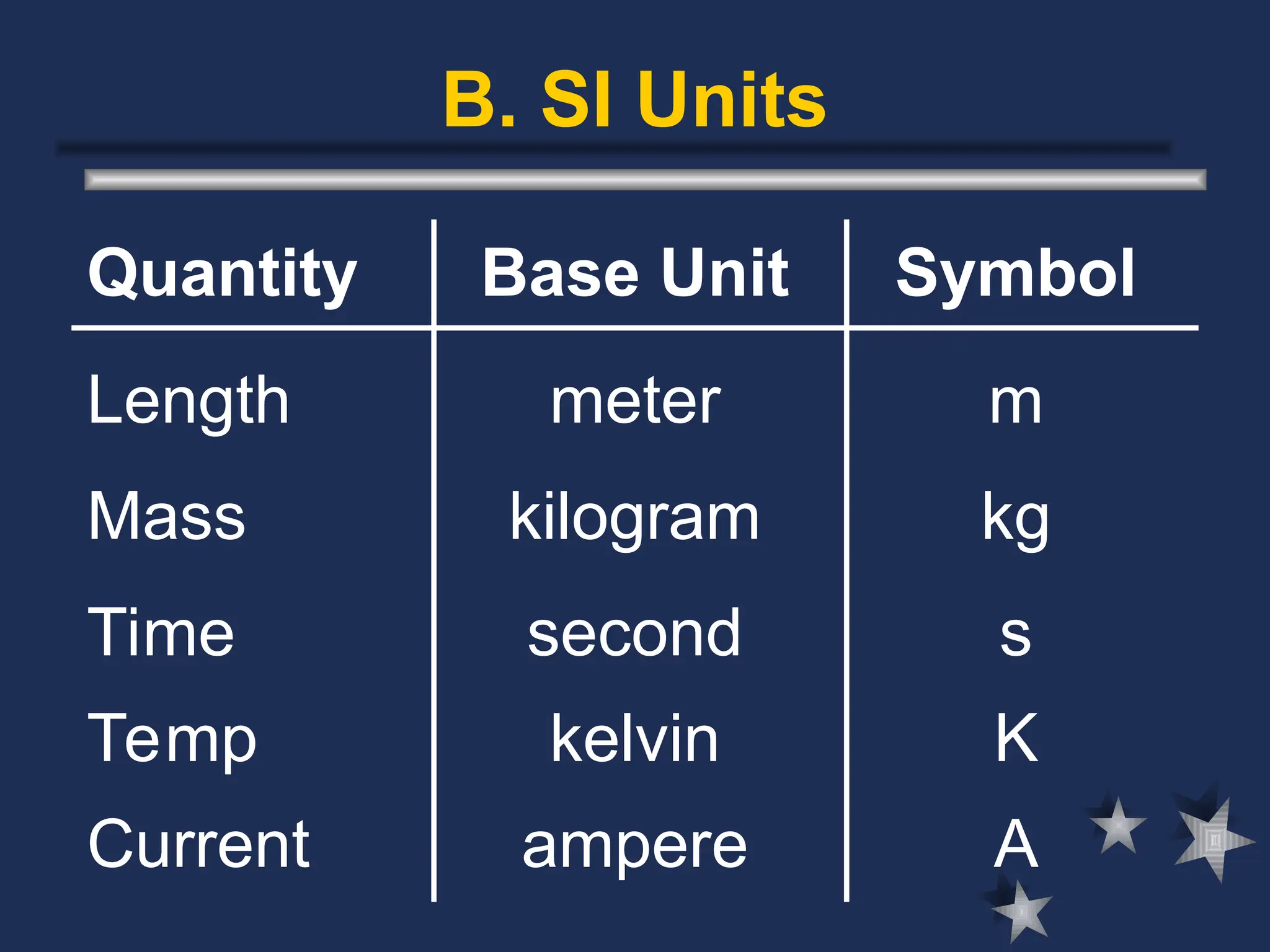 B. SI Units

| Quantity | Base Unit | Symbol |
|---|---|---|
| Length | meter | m |
| Mass | kilogram | kg |
| Time | second | s |
| Temp | kelvin | K |
| Current | ampere | A |